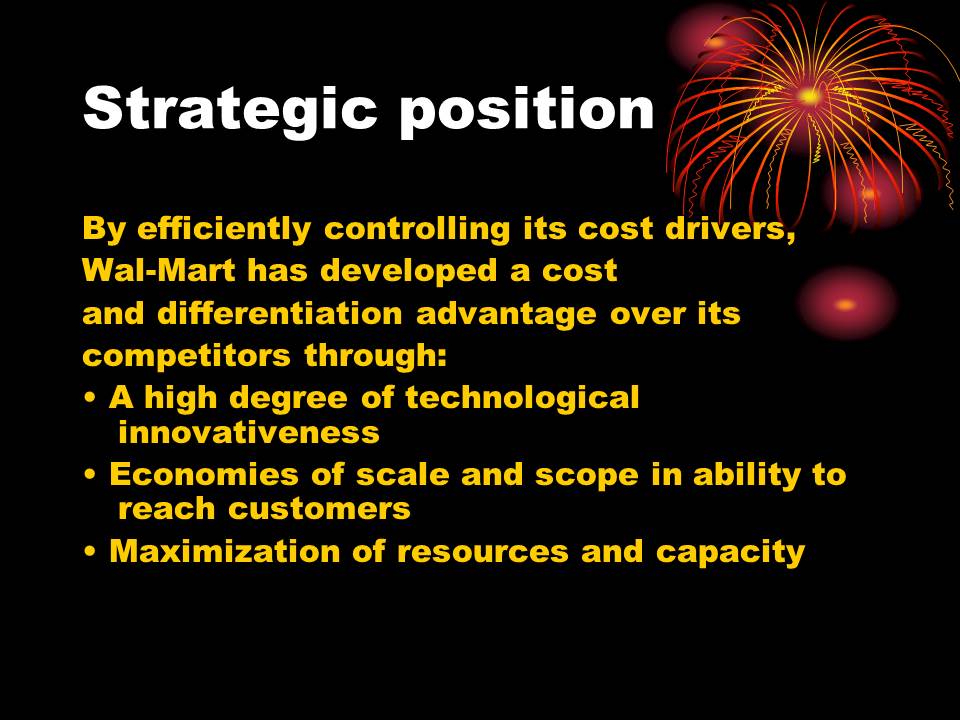 Strategic position

By efficiently controlling its cost drivers, Wal-Mart has developed a cost and differentiation advantage over its competitors through:

• A high degree of technological innovativeness
• Economies of scale and scope in ability to reach customers
• Maximization of resources and capacity